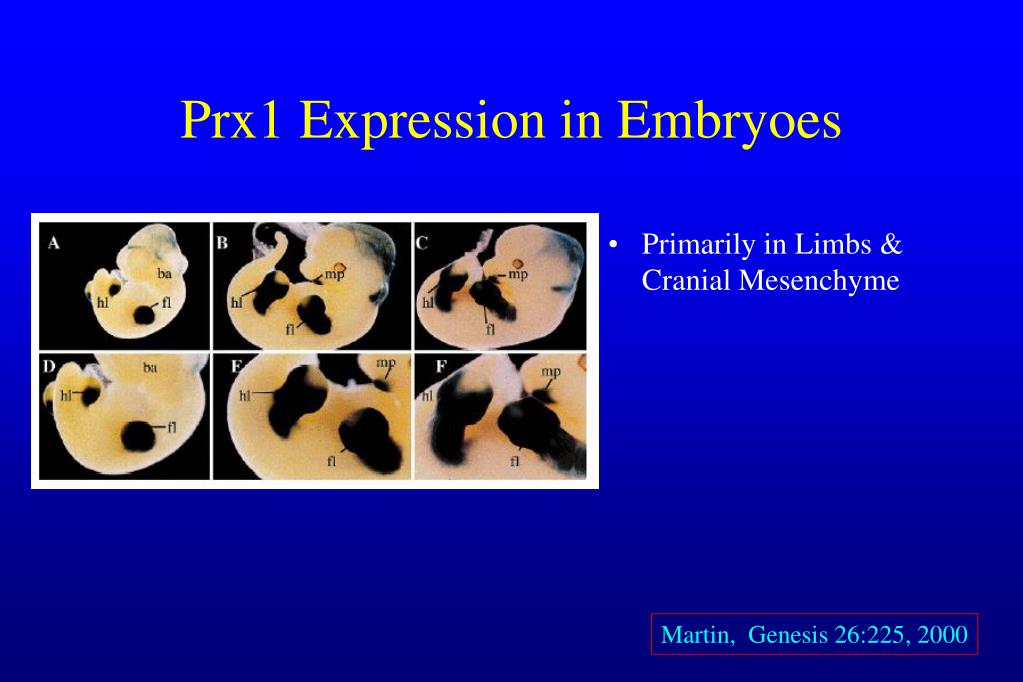 Prx1 Expression in Embryoes

A
ba
hl
fl

B
mp
hl
fl

C
mp
hl
fl

D
ba
hl
fl

E
mp
hl
fl

F
mp
hl
fl

• Primarily in Limbs & Cranial Mesenchyme

Martin, Genesis 26:225, 2000